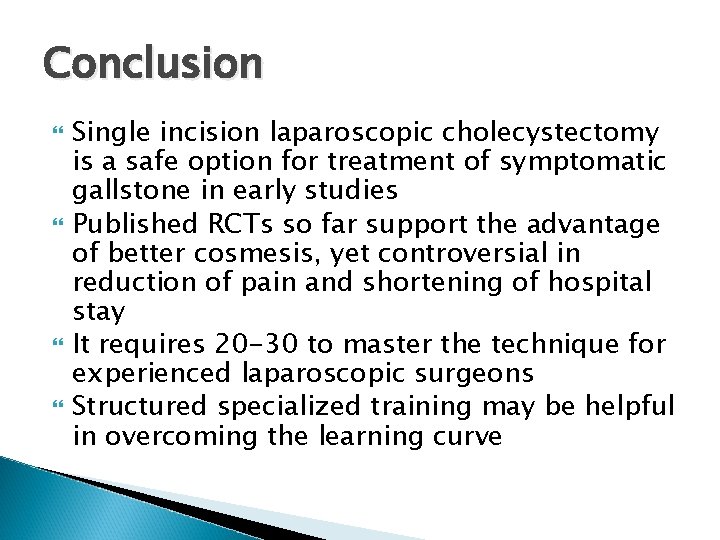 Conclusion

Single incision laparoscopic cholecystectomy is a safe option for treatment of symptomatic gallstone in early studies

Published RCTs so far support the advantage of better cosmesis, yet controversial in reduction of pain and shortening of hospital stay

It requires 20-30 to master the technique for experienced laparoscopic surgeons

Structured specialized training may be helpful in overcoming the learning curve